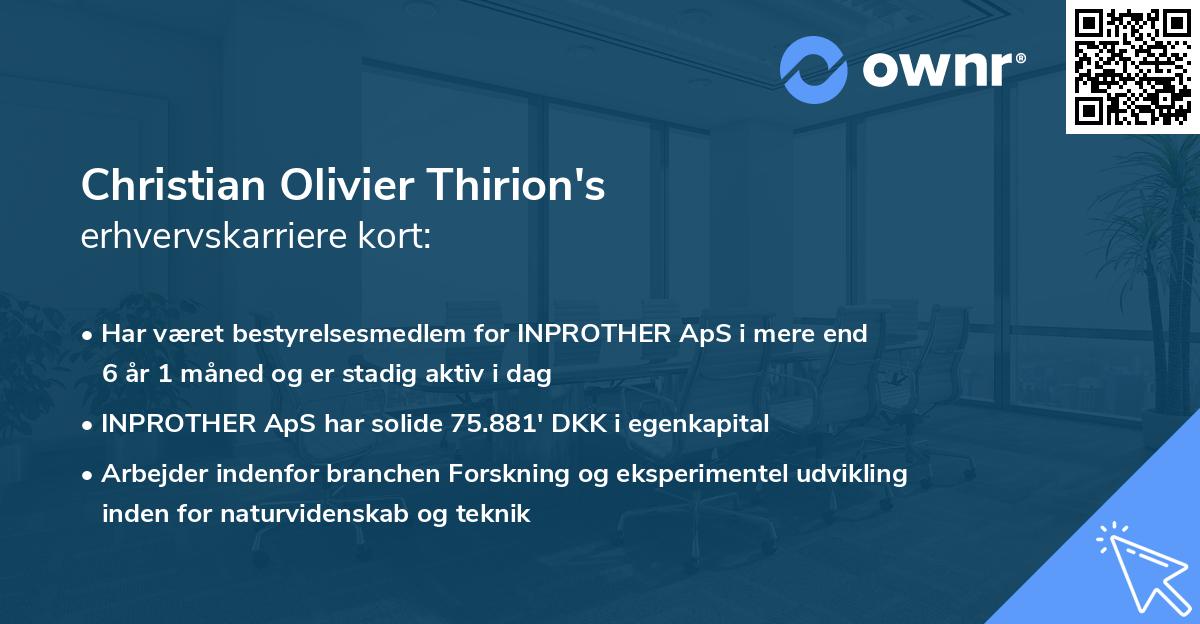 ownr®

Christian Olivier Thirion's
erhvervskarriere kort:

• Har været bestyrelsesmedlem for INPROTHER ApS i mere end 6 år 1 måned og er stadig aktiv i dag
• INPROTHER ApS har solide 75.881' DKK i egenkapital
• Arbejder indenfor branchen Forskning og eksperimentel udvikling inden for naturvidenskab og teknik